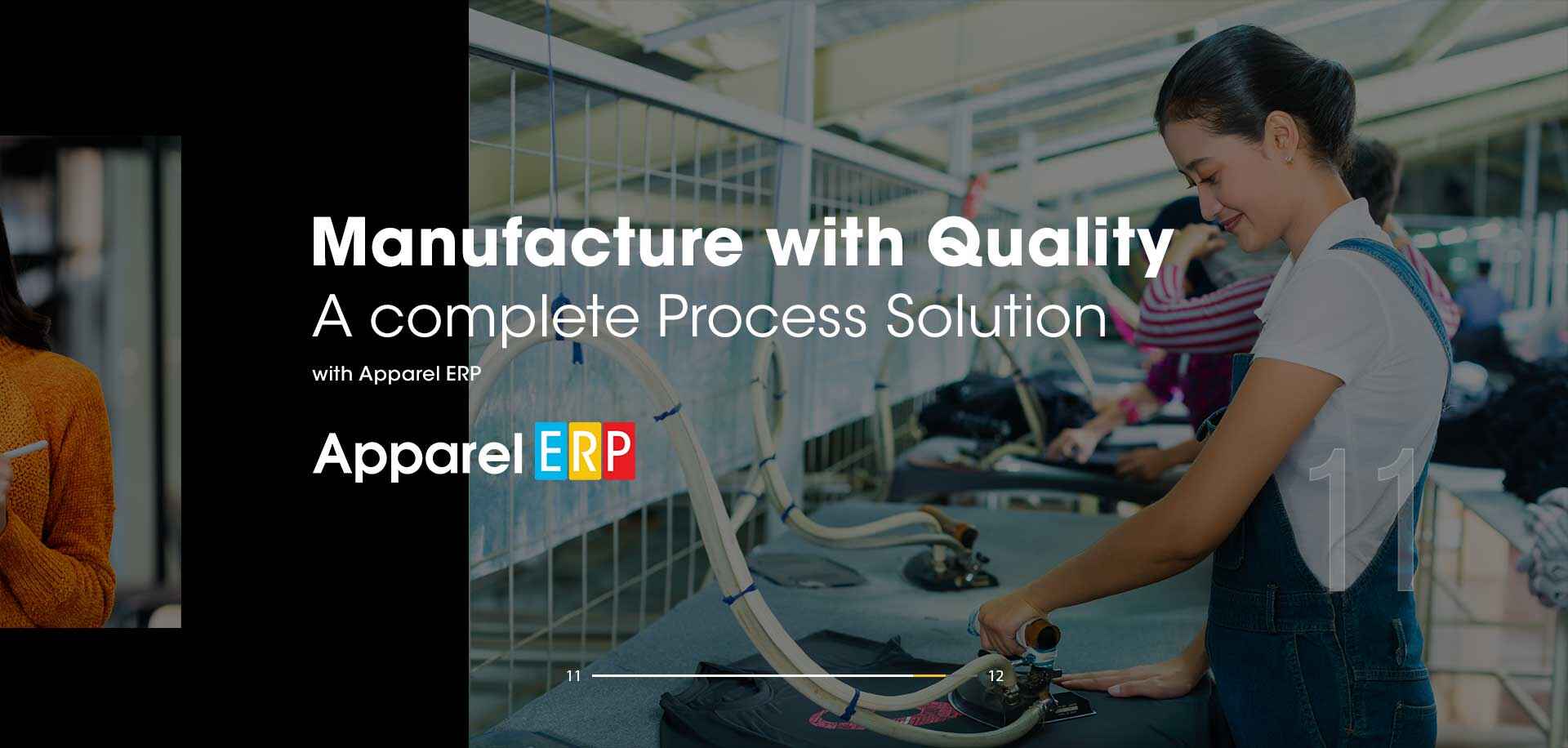 Manufacture with Quality
A complete Process Solution

with Apparel ERP

Apparel ERP

11

11

12